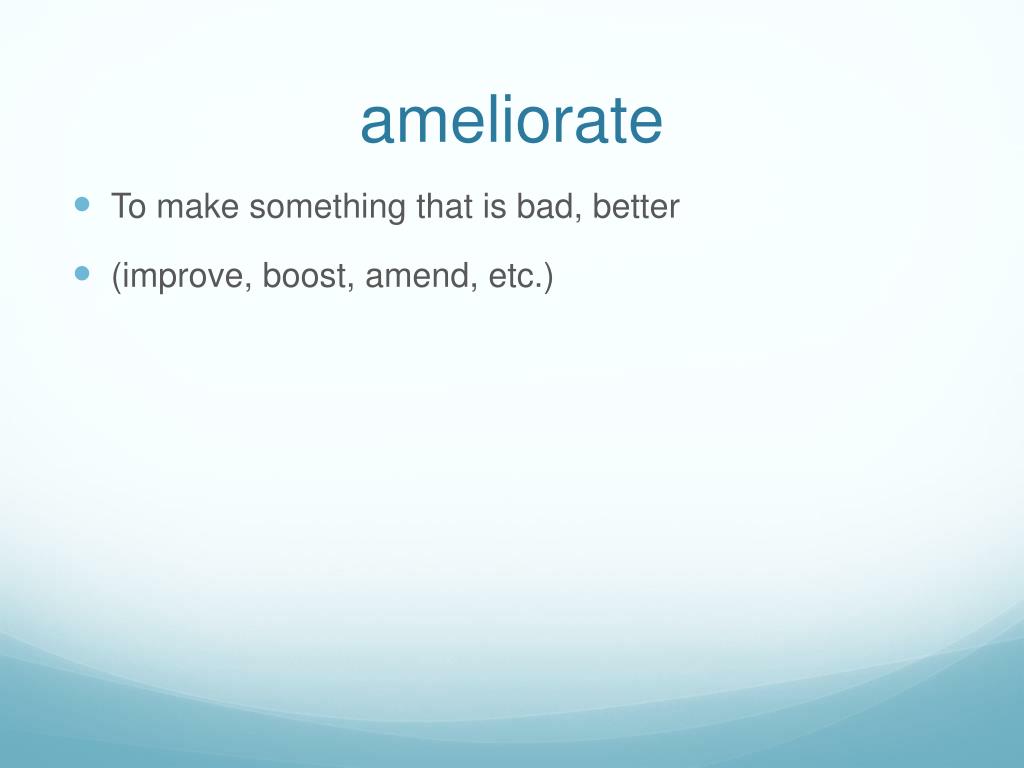 ameliorate

- To make something that is bad, better
- (improve, boost, amend, etc.)